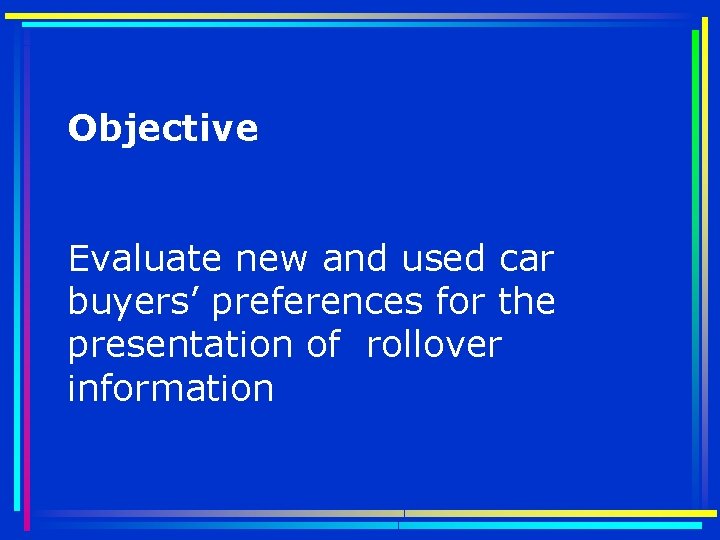 Objective

Evaluate new and used car buyers’ preferences for the presentation of rollover information